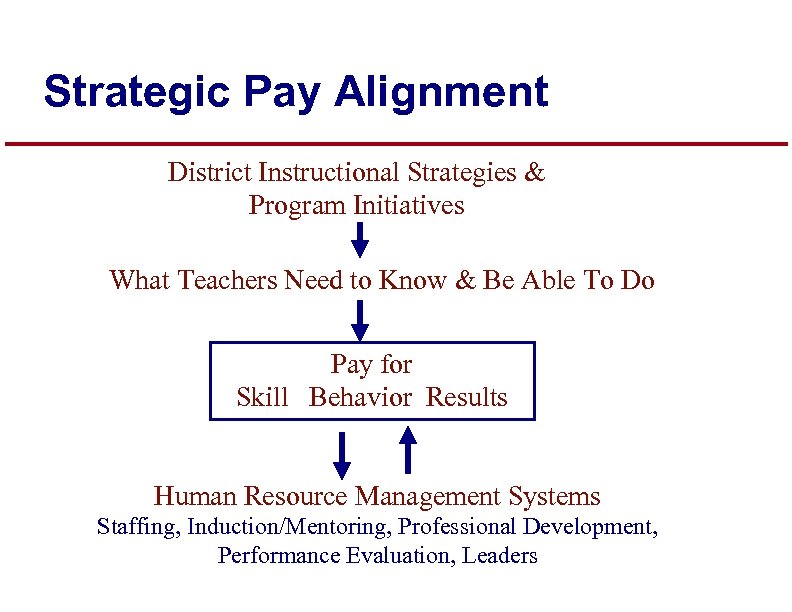 Strategic Pay Alignment

District Instructional Strategies & Program Initiatives

What Teachers Need to Know & Be Able To Do

Pay for
Skill Behavior Results

Human Resource Management Systems
Staffing, Induction/Mentoring, Professional Development, Performance Evaluation, Leaders